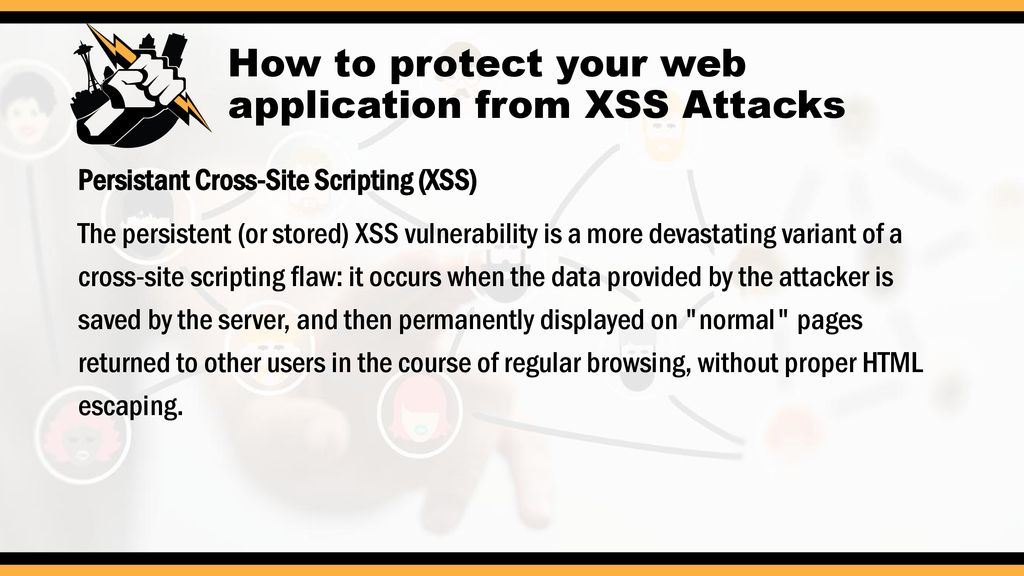 How to protect your web application from XSS Attacks

Persistant Cross-Site Scripting (XSS)

The persistent (or stored) XSS vulnerability is a more devastating variant of a cross-site scripting flaw: it occurs when the data provided by the attacker is saved by the server, and then permanently displayed on "normal" pages returned to other users in the course of regular browsing, without proper HTML escaping.